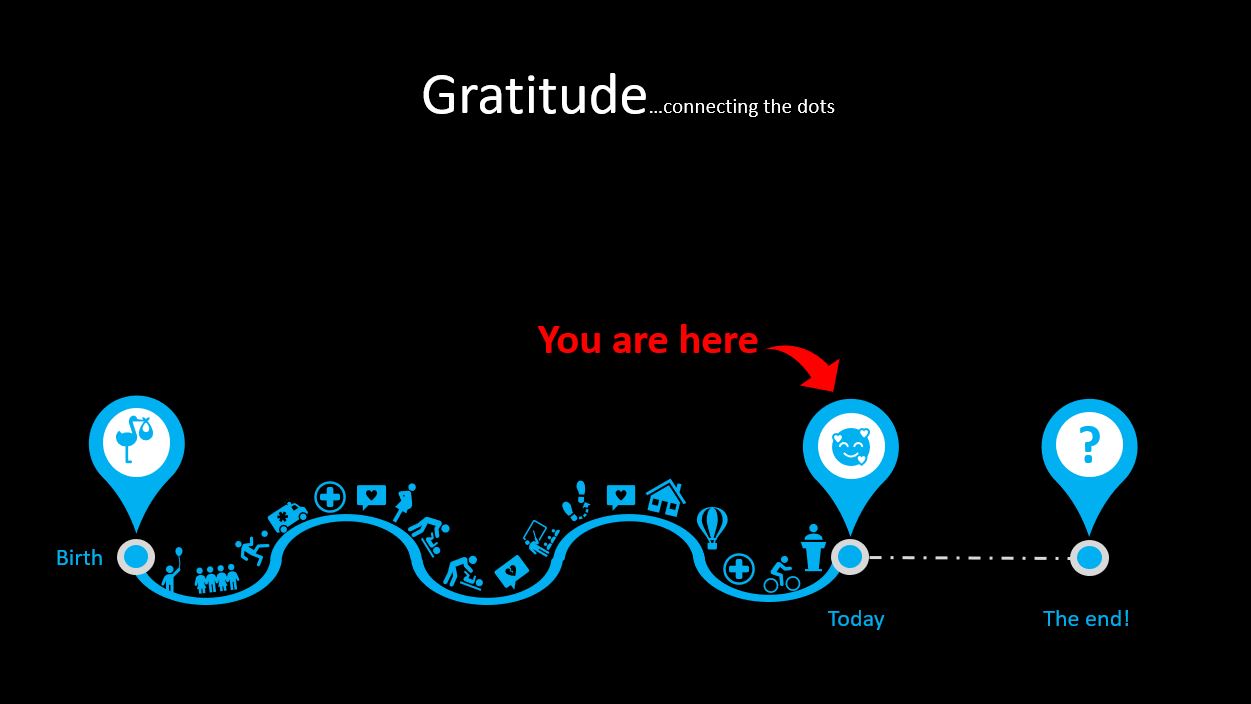 Gratitude...connecting the dots

You are here

?

Birth

Today

The end!